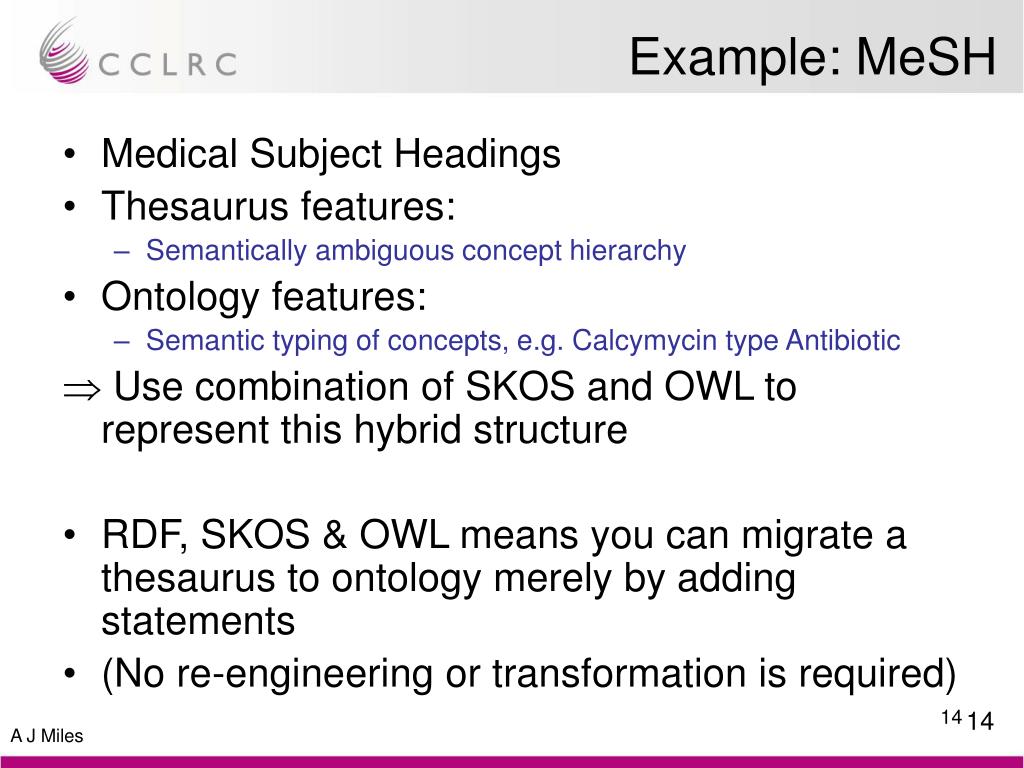 CCLRC

Example: MeSH

• Medical Subject Headings
• Thesaurus features:
– Semantically ambiguous concept hierarchy
• Ontology features:
– Semantic typing of concepts, e.g. Calcymycin type Antibiotic

$\Rightarrow$ Use combination of SKOS and OWL to represent this hybrid structure

• RDF, SKOS & OWL means you can migrate a thesaurus to ontology merely by adding statements
• (No re-engineering or transformation is required)

14 14

A J Miles